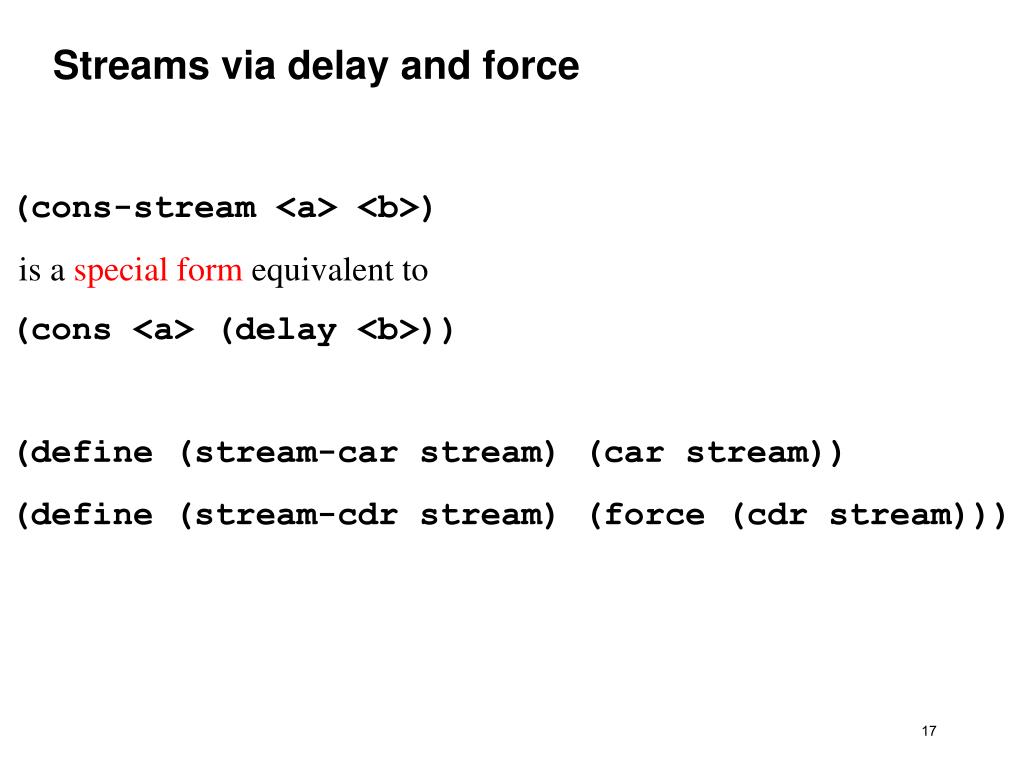 Streams via delay and force

(cons-stream <a> <b>)

is a special form equivalent to

(cons <a> (delay <b>))

(define (stream-car stream) (car stream))

(define (stream-cdr stream) (force (cdr stream)))

17